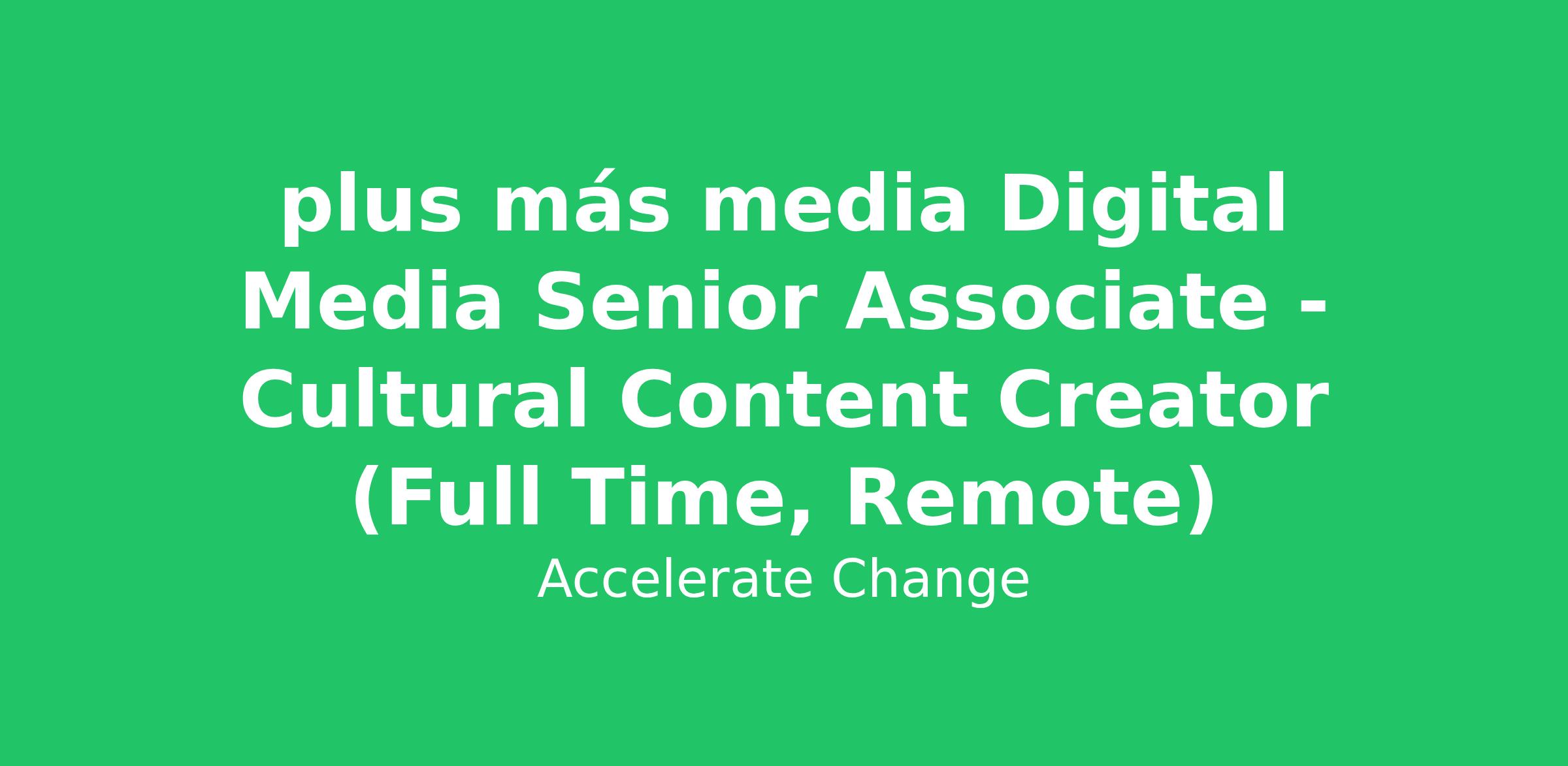 plus más media Digital Media Senior Associate - Cultural Content Creator (Full Time, Remote)

Accelerate Change